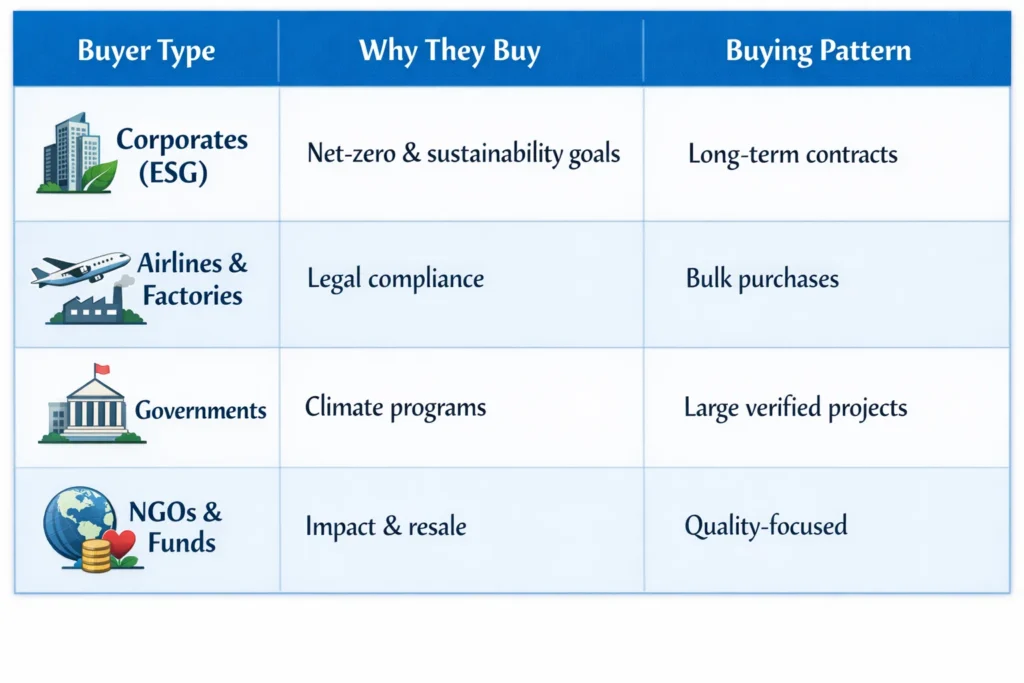 | Buyer Type | Why They Buy | Buying Pattern |
|---|---|---|
| Corporates (ESG) | Net-zero & sustainability goals | Long-term contracts |
| Airlines & Factories | Legal compliance | Bulk purchases |
| Governments | Climate programs | Large verified projects |
| NGOs & Funds | Impact & resale | Quality-focused |